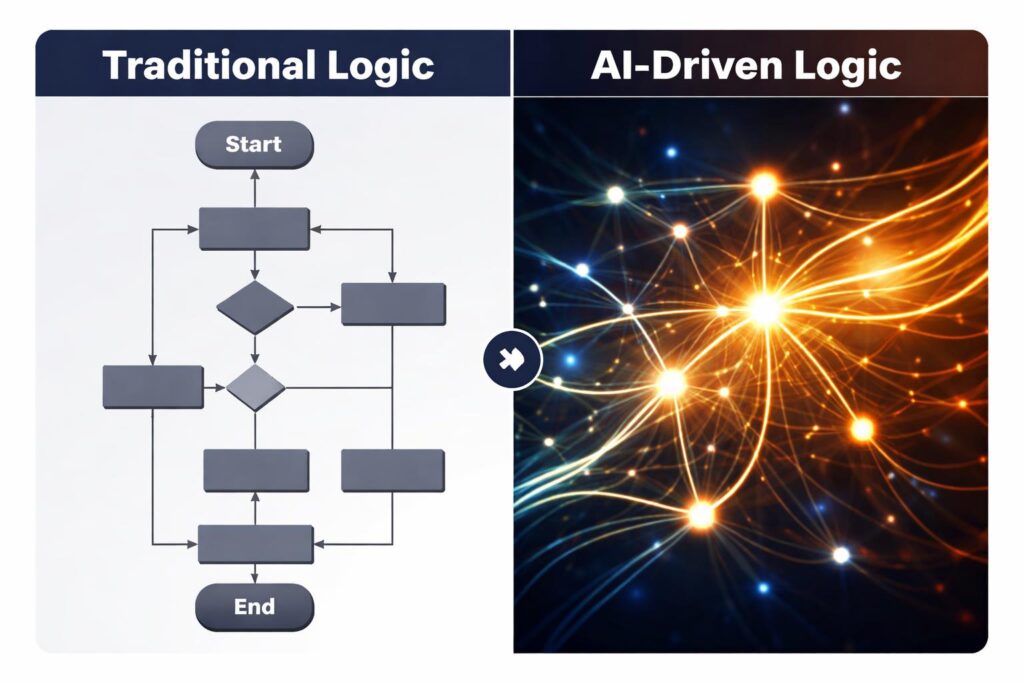 Traditional Logic

Start

End

AI-Driven Logic